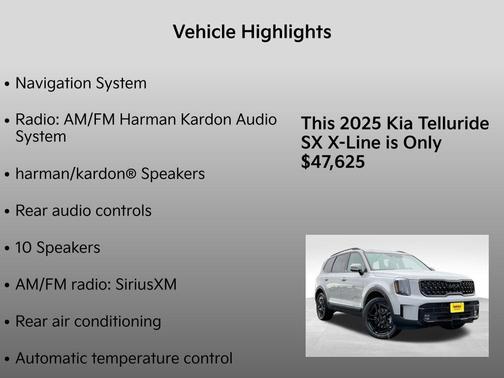 Vehicle Highlights

• Navigation System

• Radio: AM/FM Harman Kardon Audio System

• harman/kardon® Speakers

• Rear audio controls

• 10 Speakers

• AM/FM radio: SiriusXM

• Rear air conditioning

• Automatic temperature control

This 2025 Kia Telluride SX X-Line is Only $47,625